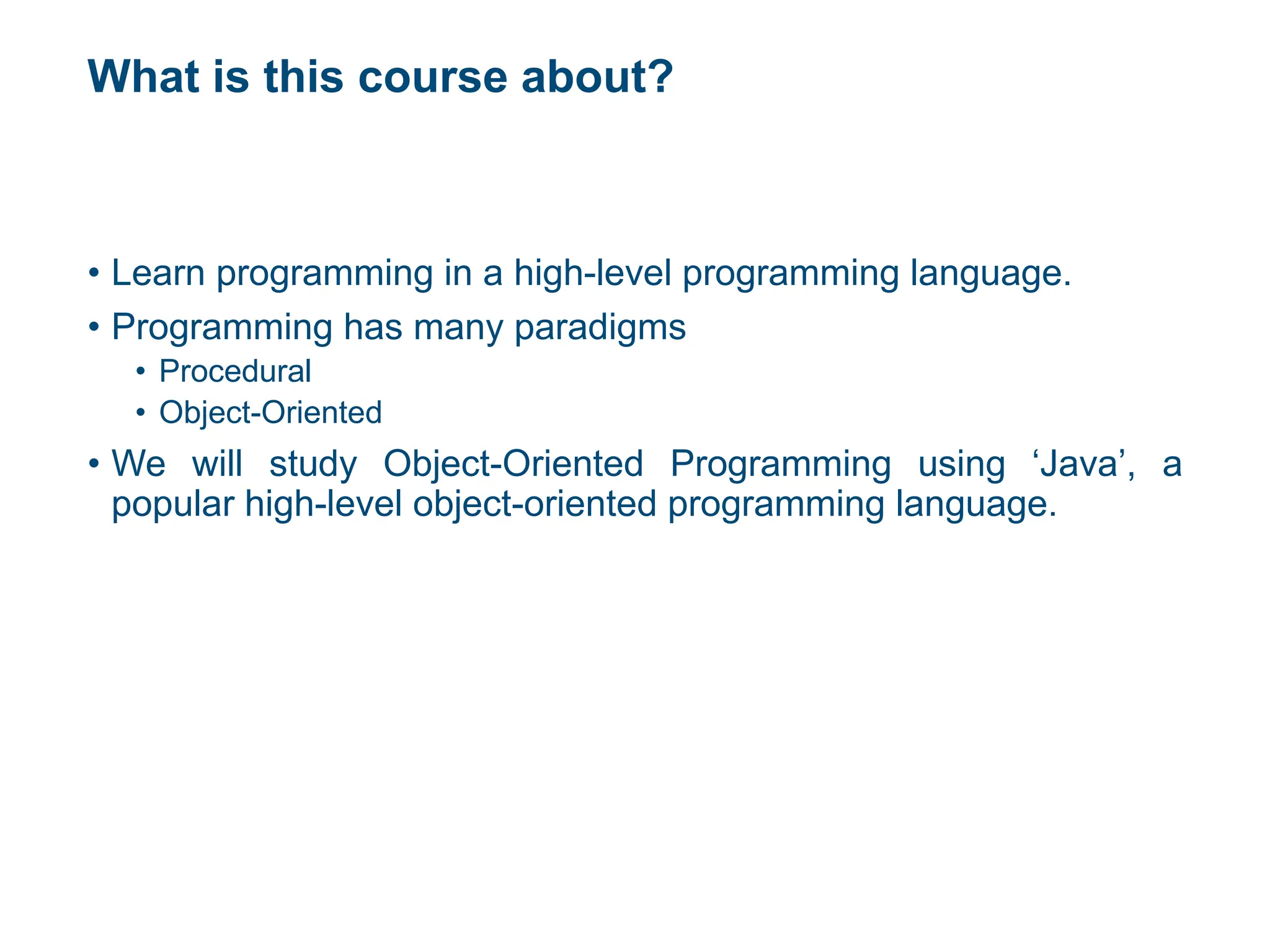 What is this course about?

• Learn programming in a high-level programming language.
• Programming has many paradigms
  • Procedural
  • Object-Oriented
• We will study Object-Oriented Programming using ‘Java’, a popular high-level object-oriented programming language.